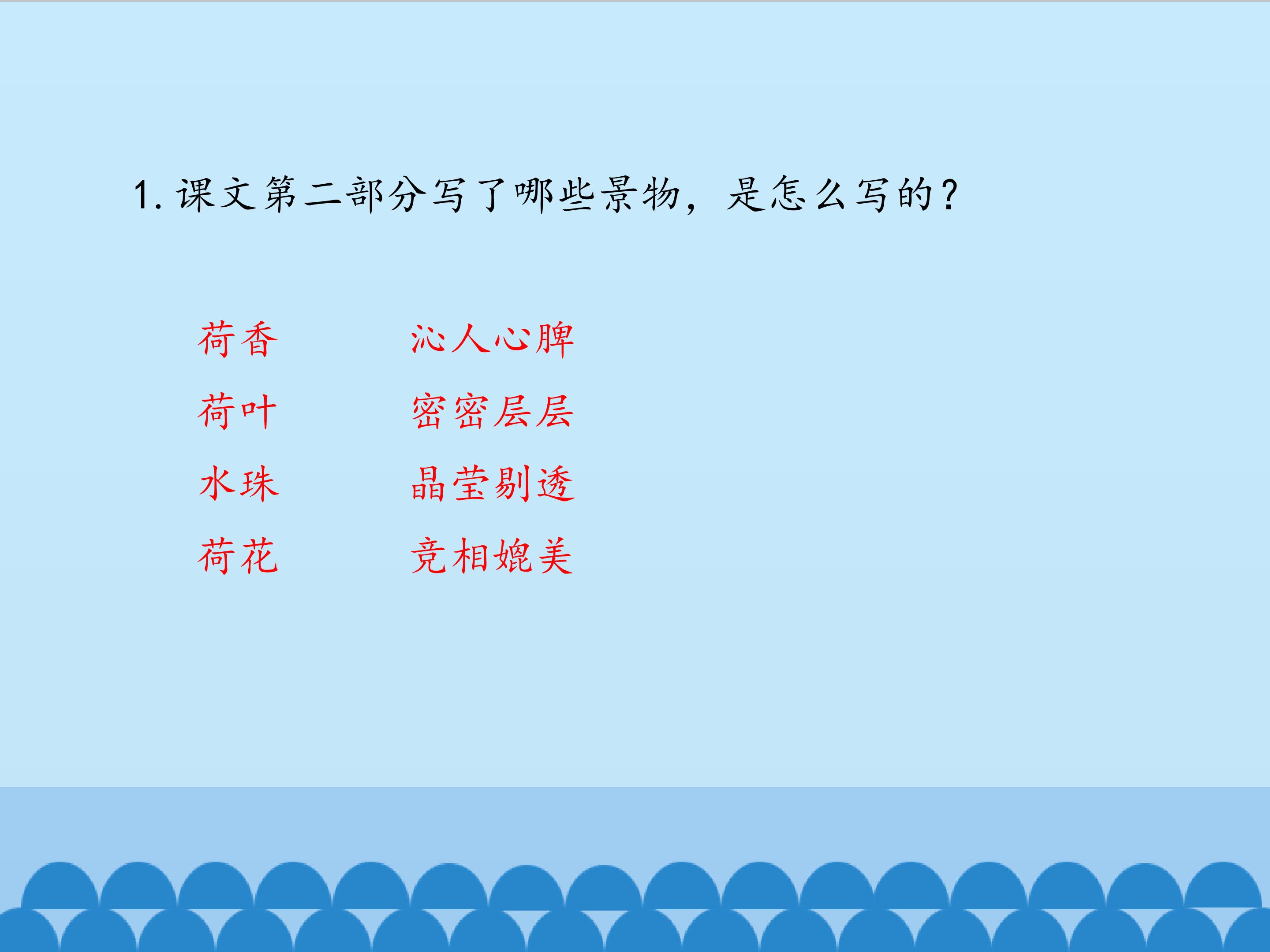 1.课文第二部分写了哪些景物，是怎么写的？

荷香 沁人心脾
荷叶 密密层层
水珠 晶莹剔透
荷花 竞相媲美